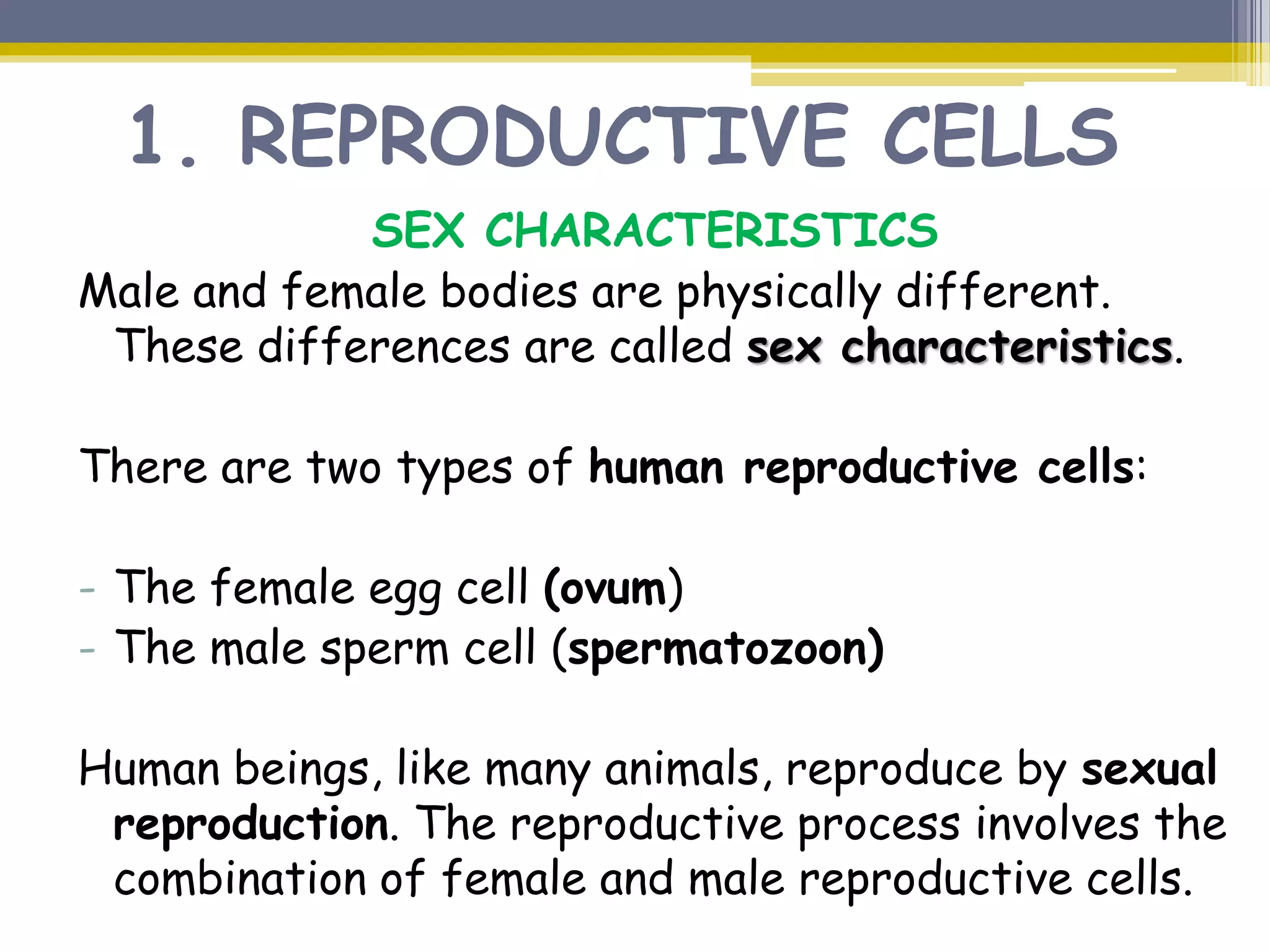 1. REPRODUCTIVE CELLS

SEX CHARACTERISTICS

Male and female bodies are physically different. These differences are called sex characteristics.

There are two types of human reproductive cells:

- The female egg cell (ovum)
- The male sperm cell (spermatozoon)

Human beings, like many animals, reproduce by sexual reproduction. The reproductive process involves the combination of female and male reproductive cells.